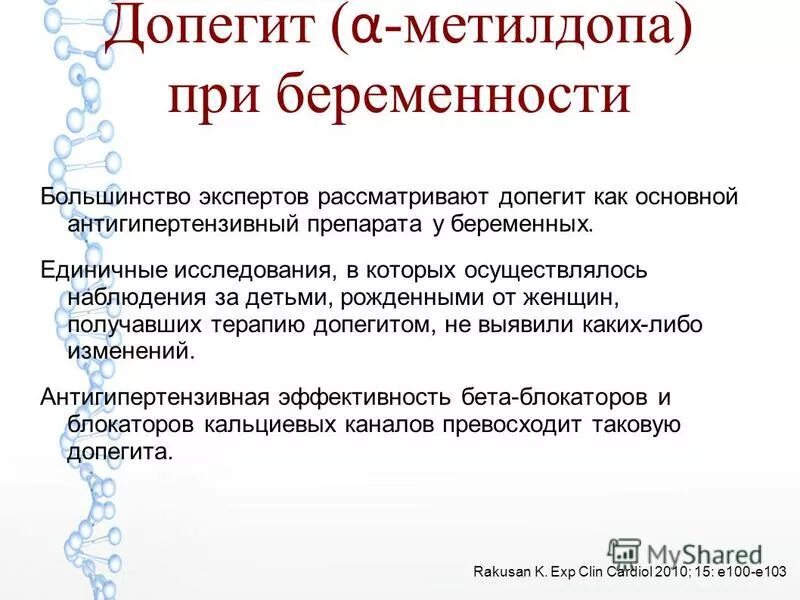 Допегит (α-метилдопа) при беременности

Большинство экспертов рассматривают допегит как основной антигипертензивный препарата у беременных.

Единичные исследования, в которых осуществлялось наблюдения за детьми, рожденными от женщин, получавших терапию допегитом, не выявили каких-либо изменений.

Антигипертензивная эффективность бета-блокаторов и блокаторов кальциевых каналов превосходит таковую допегита.

MyShared

Rakusan K. Exp Clin Cardiol 2010; 15: e100-e103